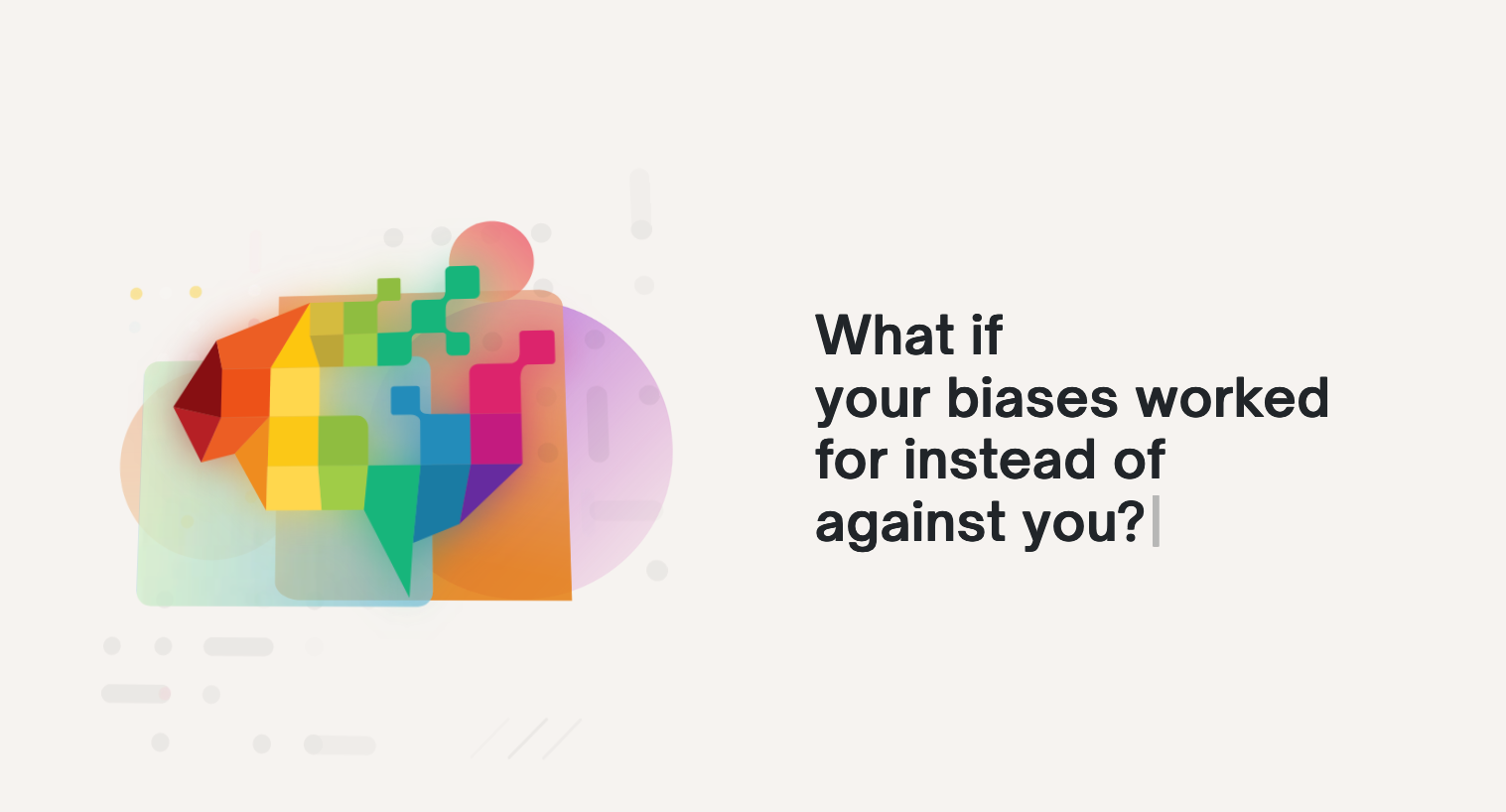 What if
your biases worked
for instead of
against you?